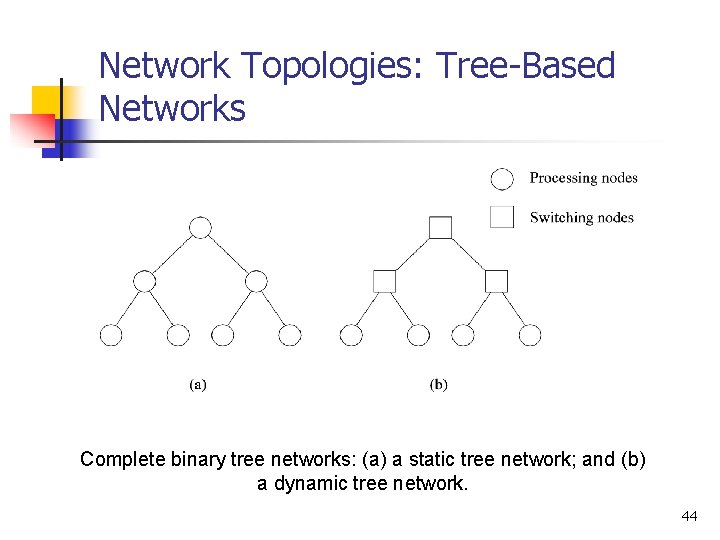 Network Topologies: Tree-Based Networks

Processing nodes

Switching nodes

(a)

(b)

Complete binary tree networks: (a) a static tree network; and (b) a dynamic tree network.

44